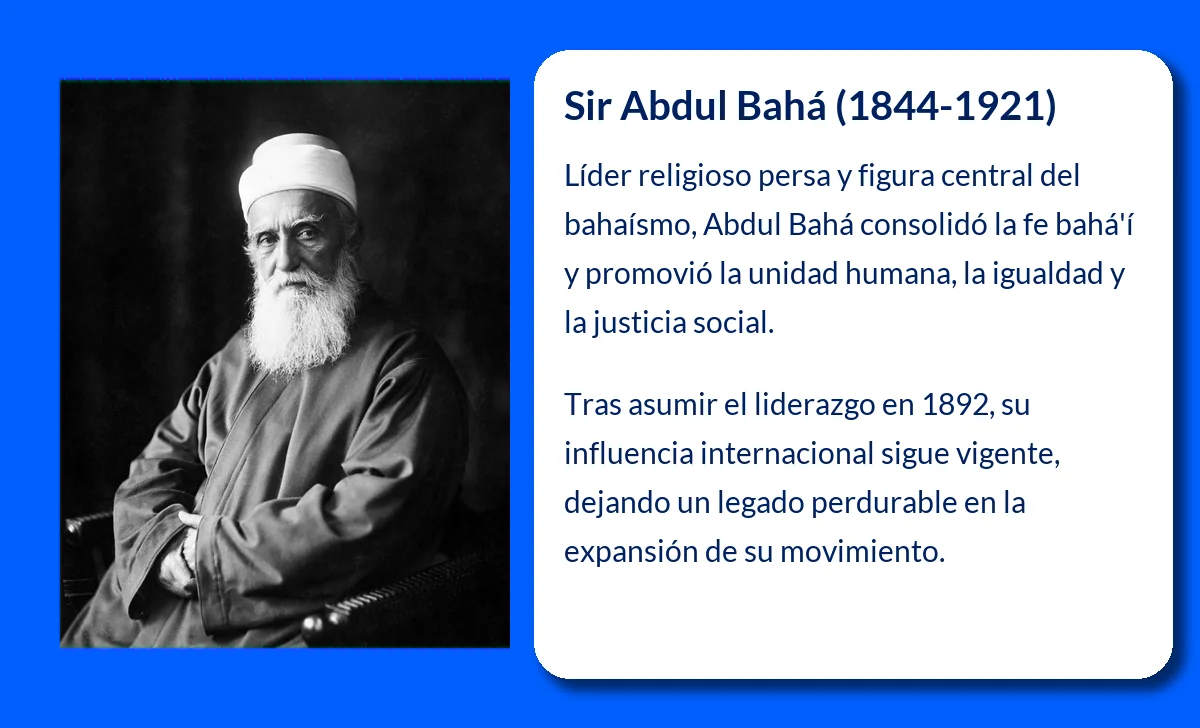 Sir Abdul Bahá (1844-1921)

Líder religioso persa y figura central del bahaísmo, Abdul Bahá consolidó la fe bahá'í y promovió la unidad humana, la igualdad y la justicia social.

Tras asumir el liderazgo en 1892, su influencia internacional sigue vigente, dejando un legado perdurable en la expansión de su movimiento.